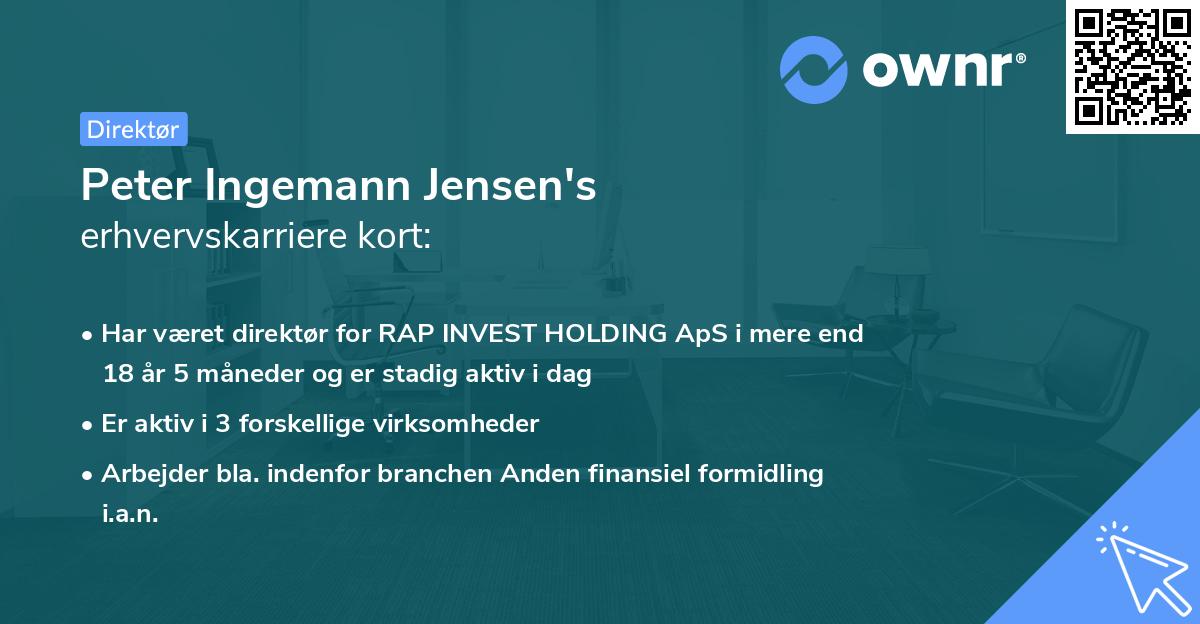 ownr®

Direktør

Peter Ingemann Jensen's
erhvervskarriere kort:

• Har været direktør for RAP INVEST HOLDING ApS i mere end 18 år 5 måneder og er stadig aktiv i dag

• Er aktiv i 3 forskellige virksomheder

• Arbejder bla. indenfor branchen Anden finansiel formidling i.a.n.